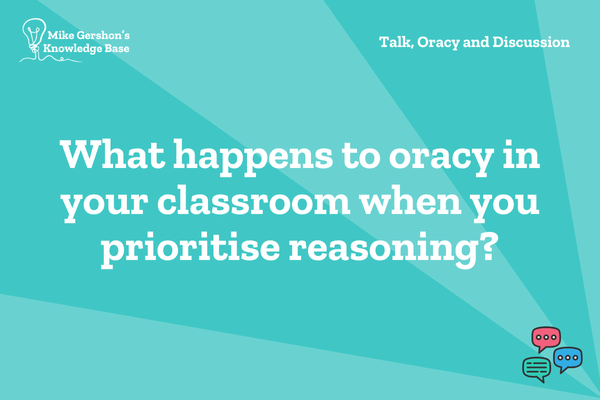 Mike Gershon's Knowledge Base

Talk, Oracy and Discussion

What happens to oracy in your classroom when you prioritise reasoning?